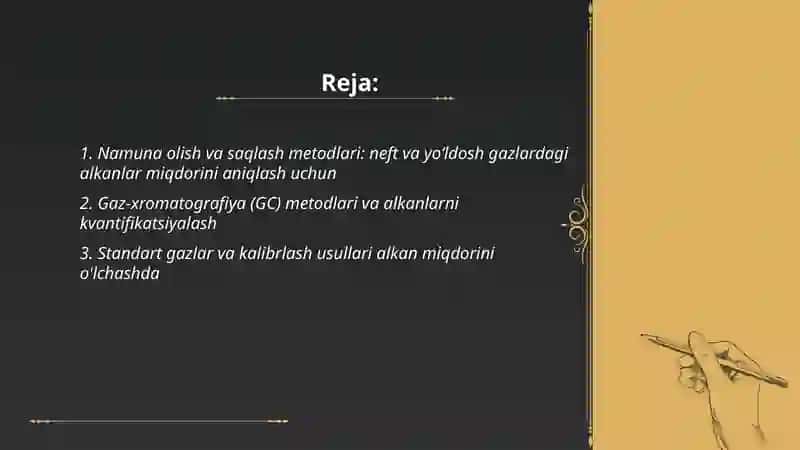 Reja:

1. Namuna olish va saqlash metodlari: neft va yo'ldosh gazlardagi alkanlar miqdorini aniqlash uchun

2. Gaz-xromatografiya (GC) metodlari va alkanlarni kvantifikatsiyalash

3. Standart gazlar va kalibrlash usullari alkan miqdorini o'lchashda